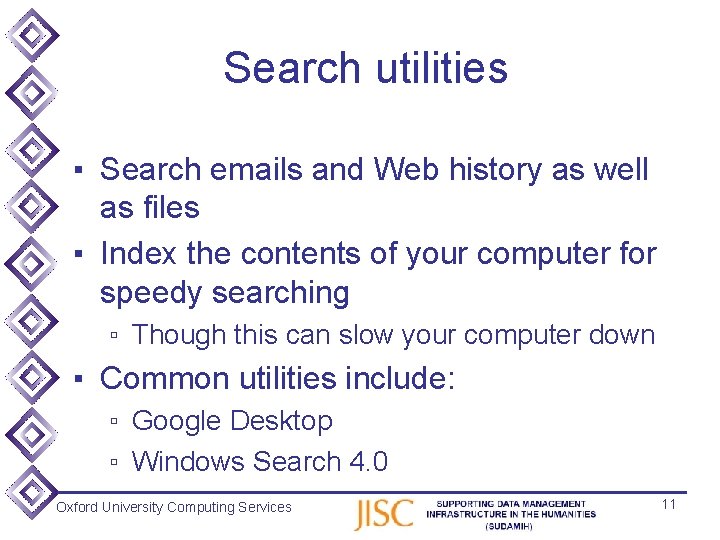 Search utilities

▪ Search emails and Web history as well as files

▪ Index the contents of your computer for speedy searching

▫ Though this can slow your computer down

▪ Common utilities include:

▫ Google Desktop

▫ Windows Search 4.0

Oxford University Computing Services

JISC

SUPPORTING DATA MANAGEMENT INFRASTRUCTURE IN THE HUMANITIES (SUDAMIH)

11